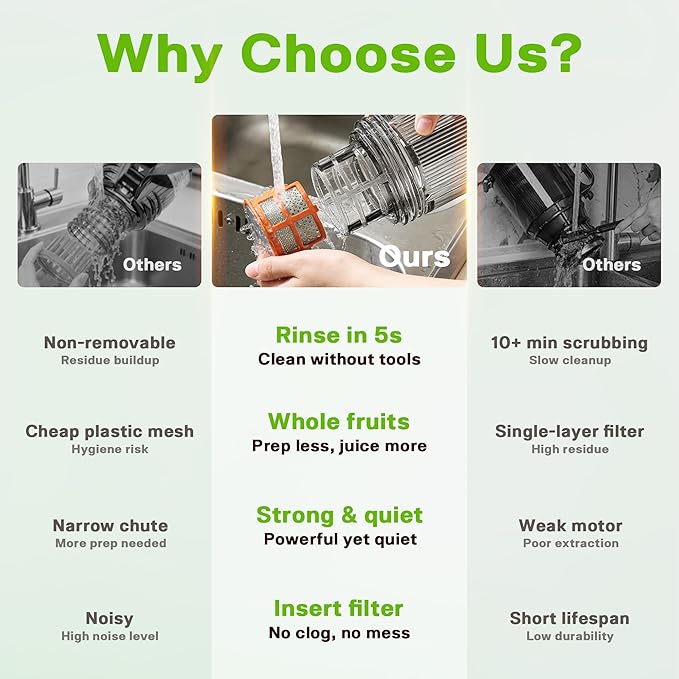 Why Choose Us?

Others

Non-removable
Residue buildup

Cheap plastic mesh
Hygiene risk

Narrow chute
More prep needed

Noisy
High noise level

Ours

Rinse in 5s
Clean without tools

Whole fruits
Prep less, juice more

Strong & quiet
Powerful yet quiet

Insert filter
No clog, no mess

Others

10+ min scrubbing
Slow cleanup

Single-layer filter
High residue

Weak motor
Poor extraction

Short lifespan
Low durability